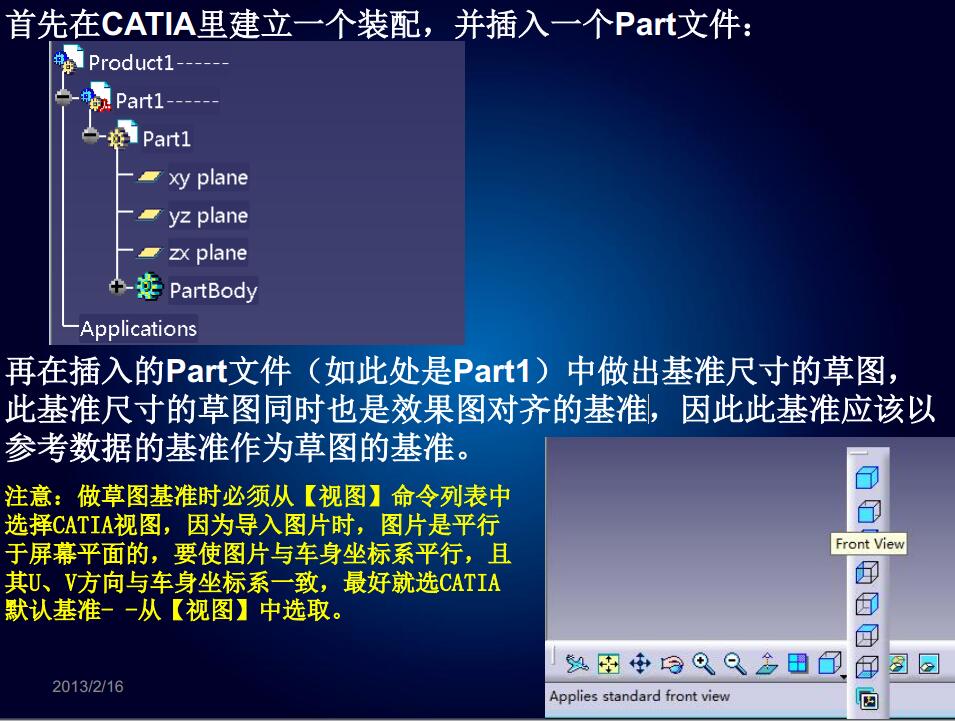 首先在CATIA里建立一个装配，并插入一个Part文件：

Product1------
Part1------
Part1
xy plane
yz plane
zx plane
PartBody
Applications

再在插入的Part文件（如此处是Part1）中做出基准尺寸的草图，此基准尺寸的草图同时也是效果图对齐的基准，因此此基准应该以参考数据的基准作为草图的基准。

注意：做草图基准时必须从【视图】命令列表中选择CATIA视图，因为导入图片时，图片是平行于屏幕平面的，要使图片与车身坐标系平行，且其U、V方向与车身坐标系一致，最好就选CATIA默认基准- -从【视图】中选取。

Front View

Applies standard front view

2013/2/16